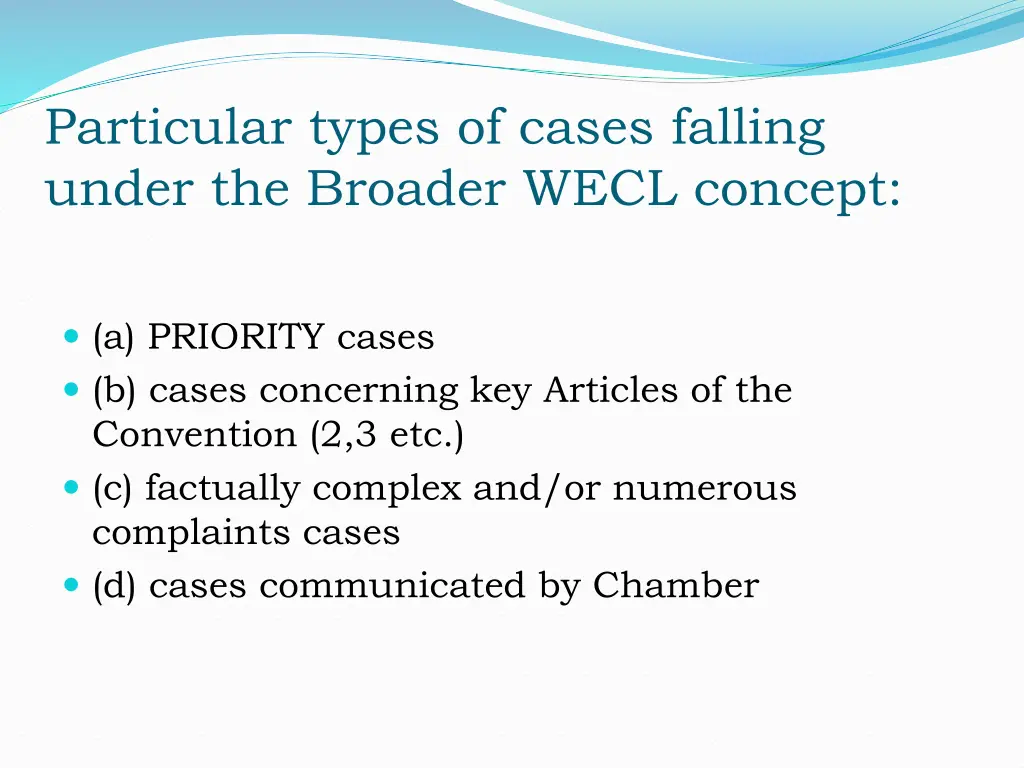 Particular types of cases falling under the Broader WECL concept:

- (a) PRIORITY cases
- (b) cases concerning key Articles of the Convention (2,3 etc.)
- (c) factually complex and/or numerous complaints cases
- (d) cases communicated by Chamber